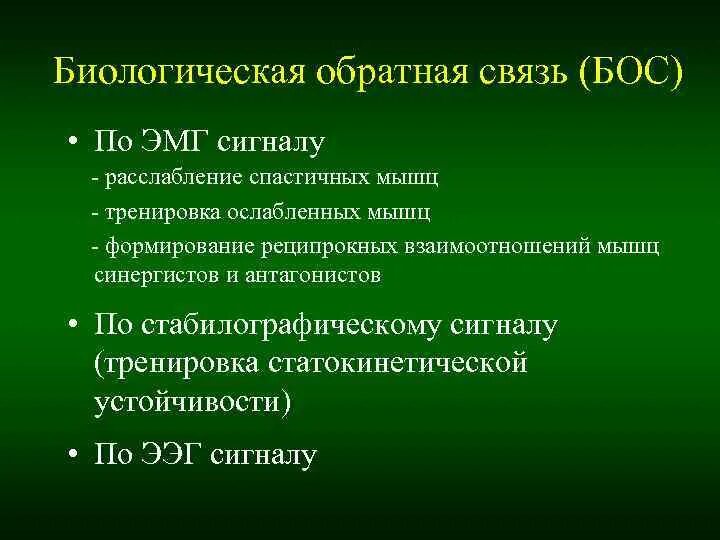 Биологическая обратная связь (БОС)

• По ЭМГ сигналу
- расслабление спастичных мышц
- тренировка ослабленных мышц
- формирование реципрокных взаимоотношений мышц синергистов и антагонистов

• По стабилографическому сигналу (тренировка статокинетической устойчивости)

• По ЭЭГ сигналу